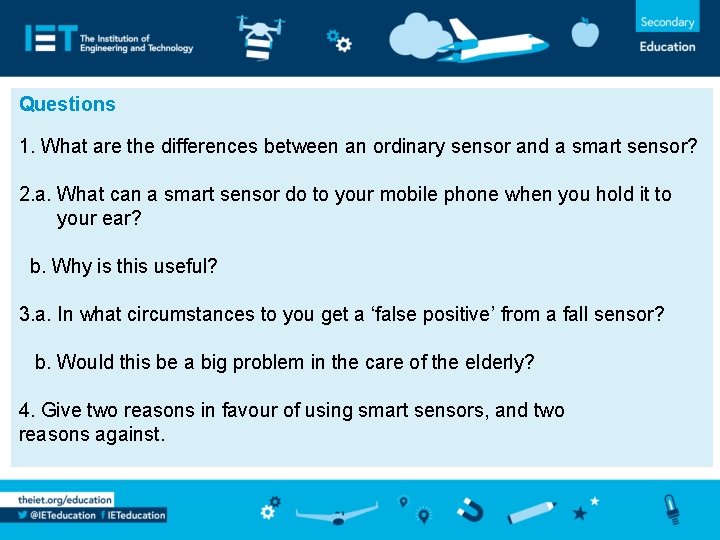 IET The Institution of Engineering and Technology

Secondary Education

Questions

1. What are the differences between an ordinary sensor and a smart sensor?

2.a. What can a smart sensor do to your mobile phone when you hold it to your ear?

b. Why is this useful?

3.a. In what circumstances to you get a ‘false positive’ from a fall sensor?

b. Would this be a big problem in the care of the elderly?

4. Give two reasons in favour of using smart sensors, and two reasons against.

theiet.org/education
@IETeducation IETeducation